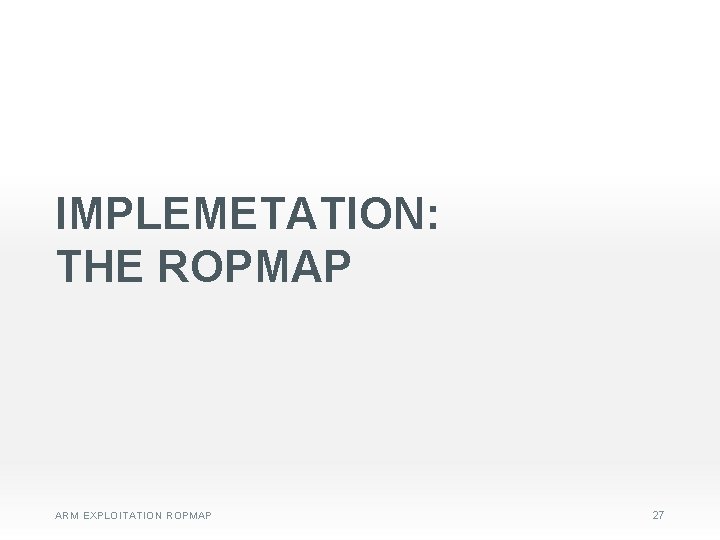 IMPLEMETATION:
THE ROPMAP

ARM EXPLOITATION ROPMAP

27